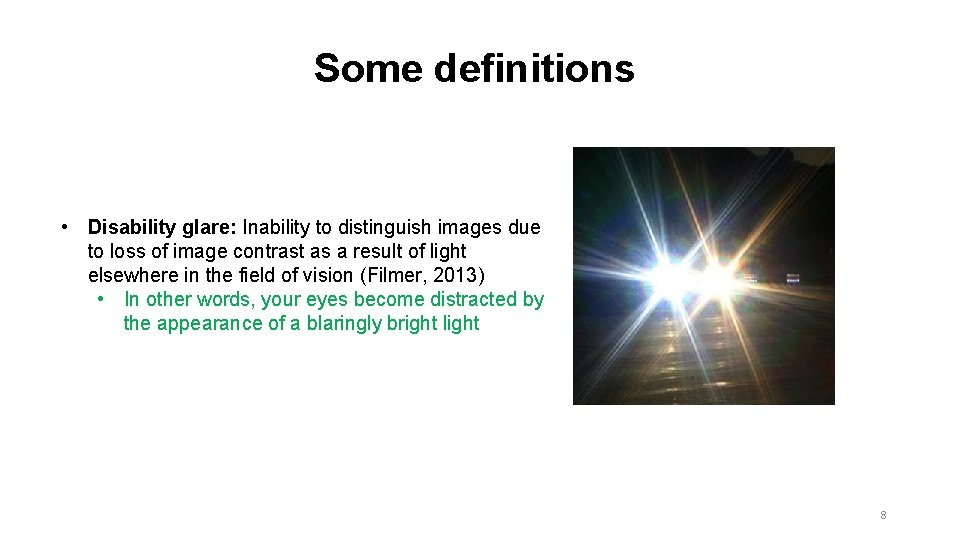 Some definitions

• Disability glare: Inability to distinguish images due to loss of image contrast as a result of light elsewhere in the field of vision (Filmer, 2013)
  • In other words, your eyes become distracted by the appearance of a blaringly bright light

8